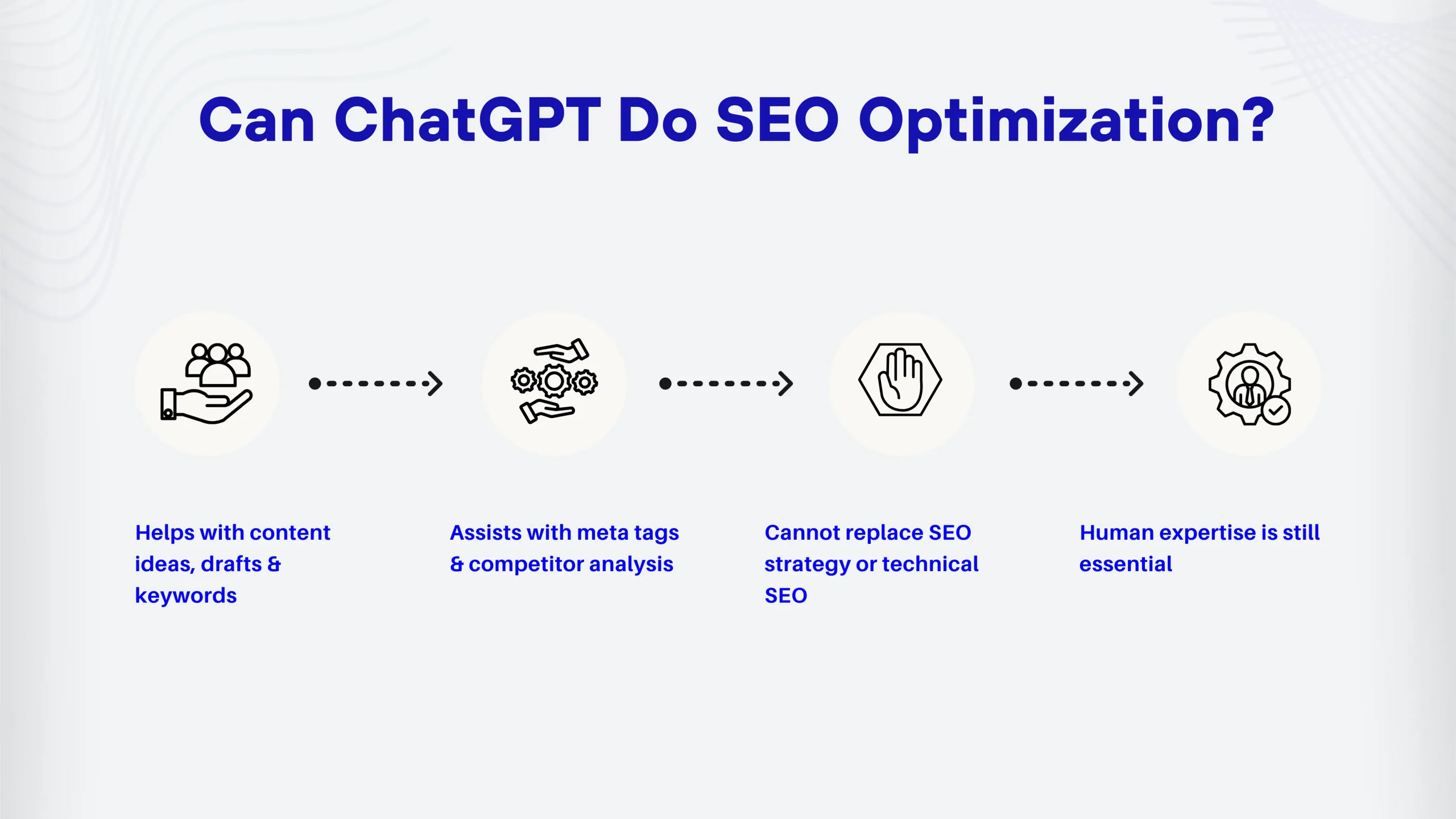 Can ChatGPT Do SEO Optimization?

Helps with content ideas, drafts & keywords

Assists with meta tags & competitor analysis

Cannot replace SEO strategy or technical SEO

Human expertise is still essential